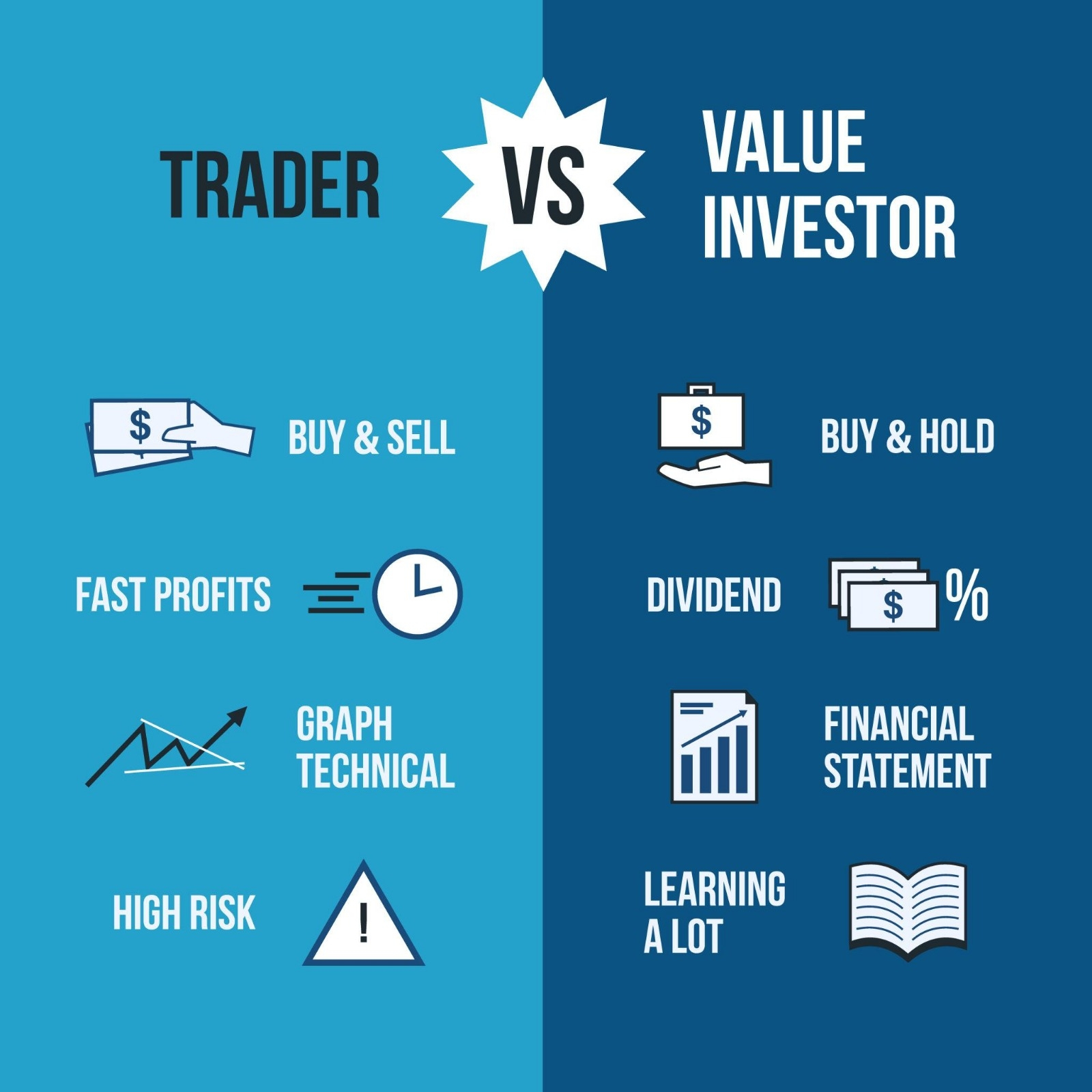 TRADER

VS

VALUE INVESTOR

$

BUY & SELL

FAST PROFITS

GRAPH TECHNICAL

HIGH RISK

!

$

BUY & HOLD

DIVIDEND

$

%

FINANCIAL STATEMENT

LEARNING A LOT